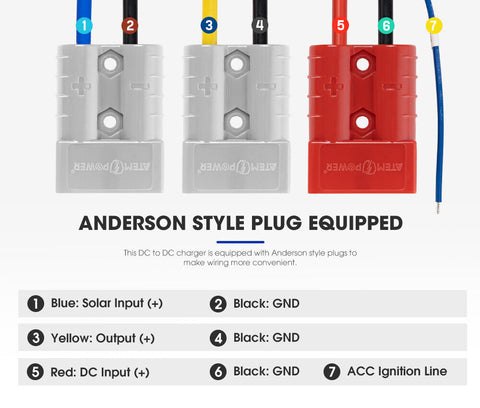 1 2 3 4 5 6 7

+ −
ATEM POWER

+ −
ATEM POWER

+ −
ATEM POWER

ANDERSON STYLE PLUG EQUIPPED

This DC to DC charger is equipped with Anderson style plugs to make wiring more convenient.

1 Blue: Solar Input (+)
2 Black: GND

3 Yellow: Output (+)
4 Black: GND

5 Red: DC Input (+)
6 Black: GND
7 ACC Ignition Line